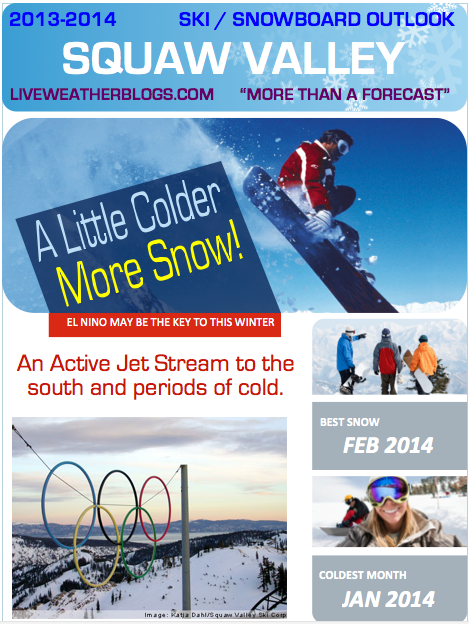 2013-2014 SKI / SNOWBOARD OUTLOOK

SQUAW VALLEY

LIVEWEATHERBLOGS.COM "MORE THAN A FORECAST"

A Little Colder More Snow!

EL NINO MAY BE THE KEY TO THIS WINTER

An Active Jet Stream to the south and periods of cold.

Image: Katja Dahl/Squaw Valley Ski Corp

BEST SNOW

FEB 2014

COLDEST MONTH

JAN 2014